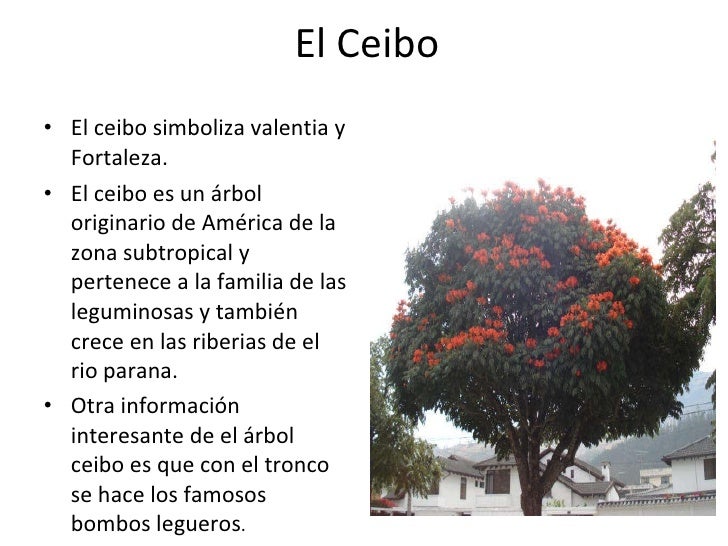 El Ceibo

• El ceibo simboliza valentia y Fortaleza.

• El ceibo es un árbol originario de América de la zona subtropical y pertenece a la familia de las leguminosas y también crece en las riberias de el rio parana.

• Otra información interesante de el árbol ceibo es que con el tronco se hace los famosos bombos legueros.